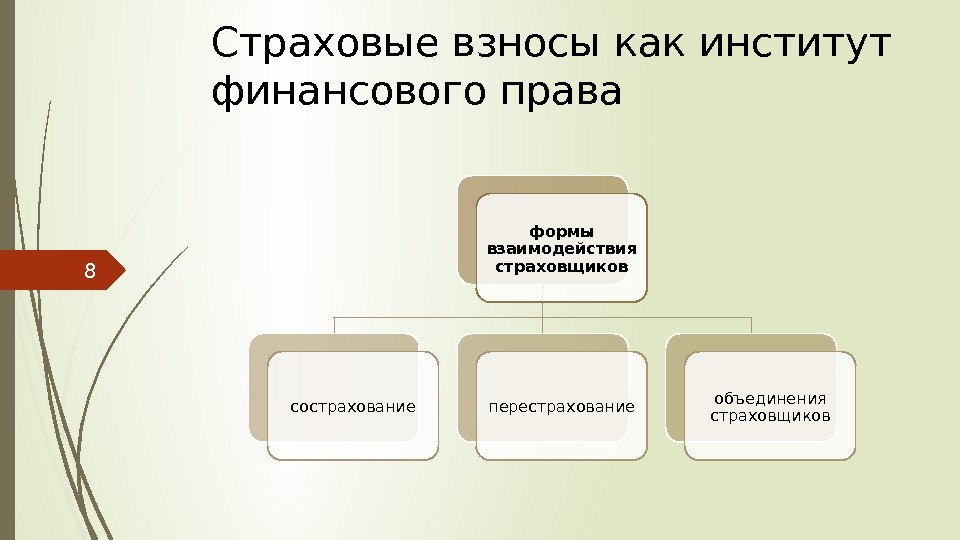 Страховые взносы как институт финансового права

8

формы взаимодействия страховщиков

сострахование

перестрахование

объединения страховщиков